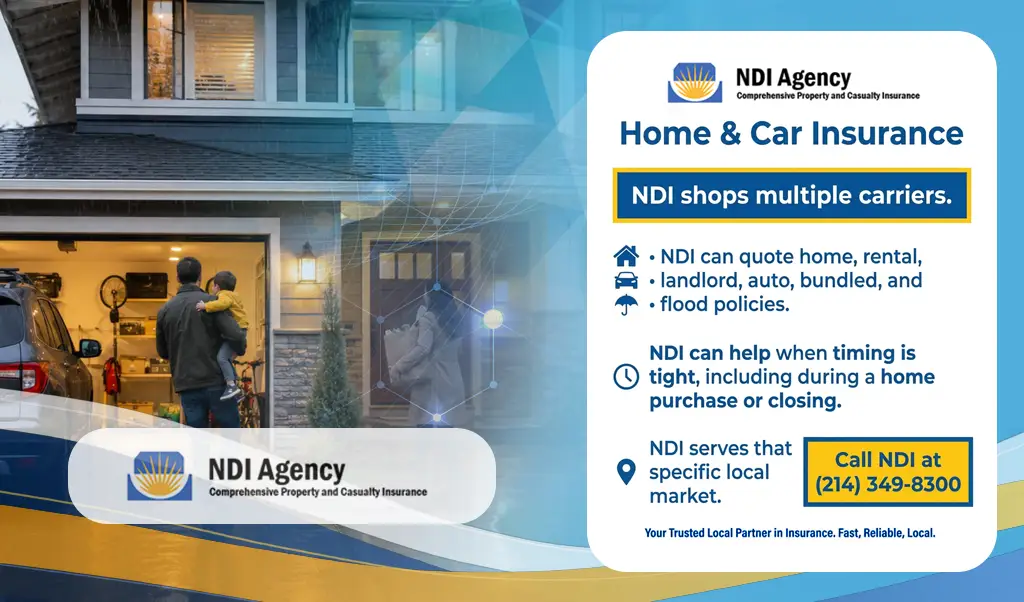 NDI Agency
Comprehensive Property and Casualty Insurance

NDI Agency
Comprehensive Property and Casualty Insurance

Home & Car Insurance

NDI shops multiple carriers.

• NDI can quote home, rental,
• landlord, auto, bundled, and
• flood policies.

NDI can help when timing is tight, including during a home purchase or closing.

NDI serves that specific local market.

Call NDI at (214) 349-8300

Your Trusted Local Partner in Insurance. Fast, Reliable, Local.